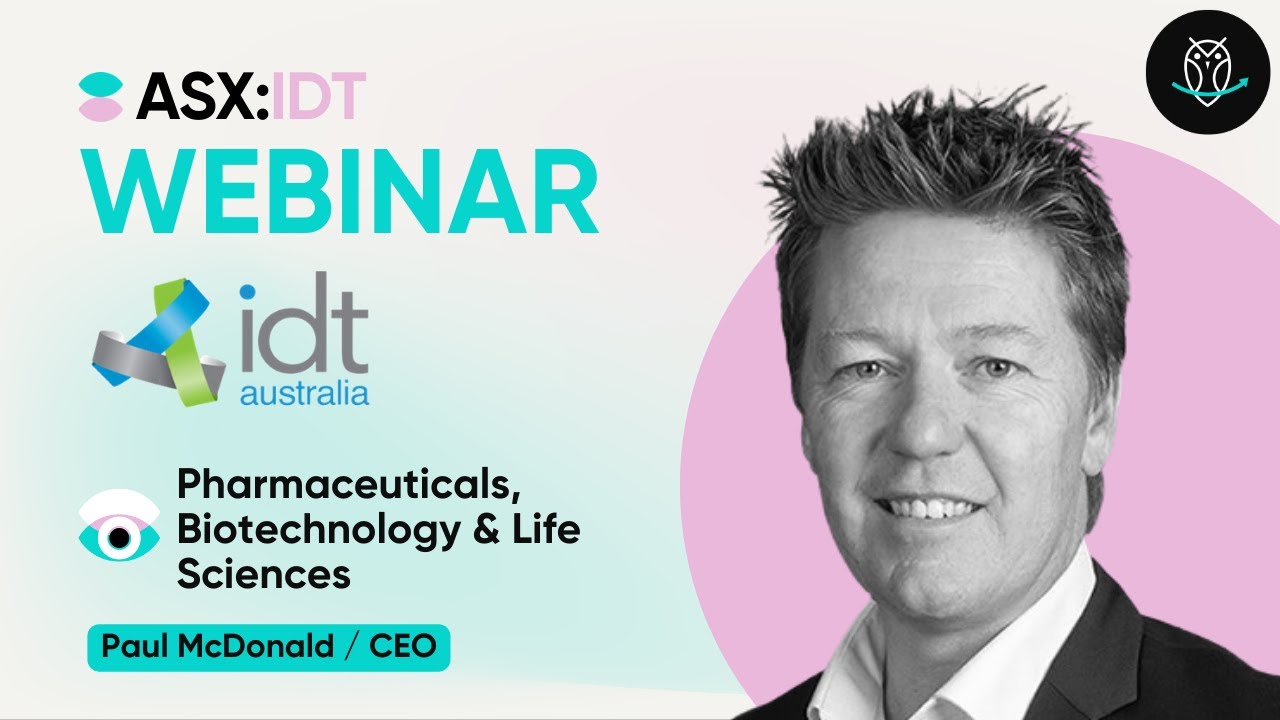 ASX:IDT
WEBINAR

idt
australia

Pharmaceuticals, Biotechnology & Life Sciences

Paul McDonald / CEO